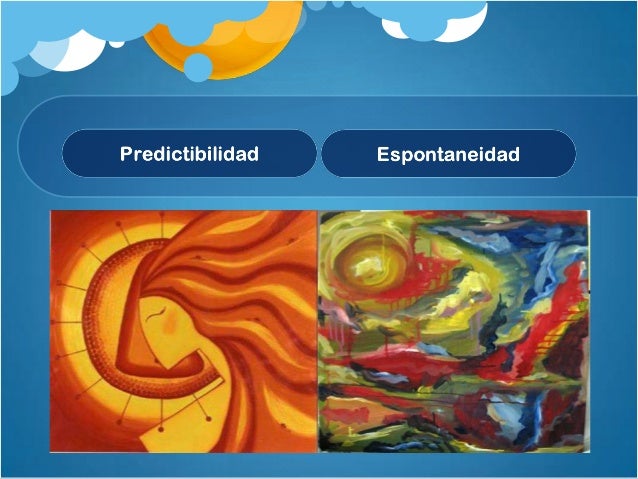 Predictibilidad

Espontaneidad